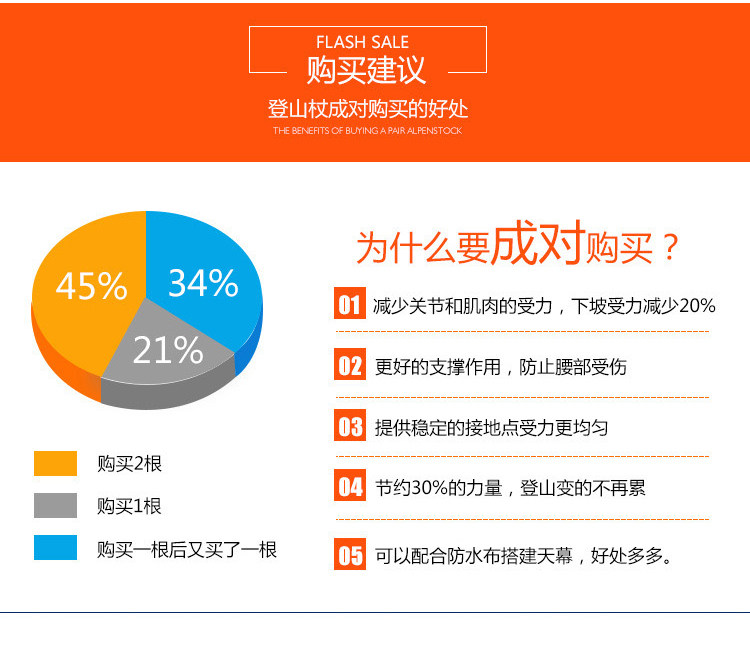 FLASH SALE
购买建议
登山杖成对购买的好处
THE BENEFITS OF BUYING A PAIR ALPENSTOCK

45%
34%
21%

购买2根
购买1根
购买一根后又买了一根

为什么要成对购买？

01 减少关节和肌肉的受力，下坡受力减少20%

02 更好的支撑作用，防止腰部受伤

03 提供稳定的接地点受力更均匀

04 节约30%的力量，登山变的不再累

05 可以配合防水布搭建天幕，好处多多。